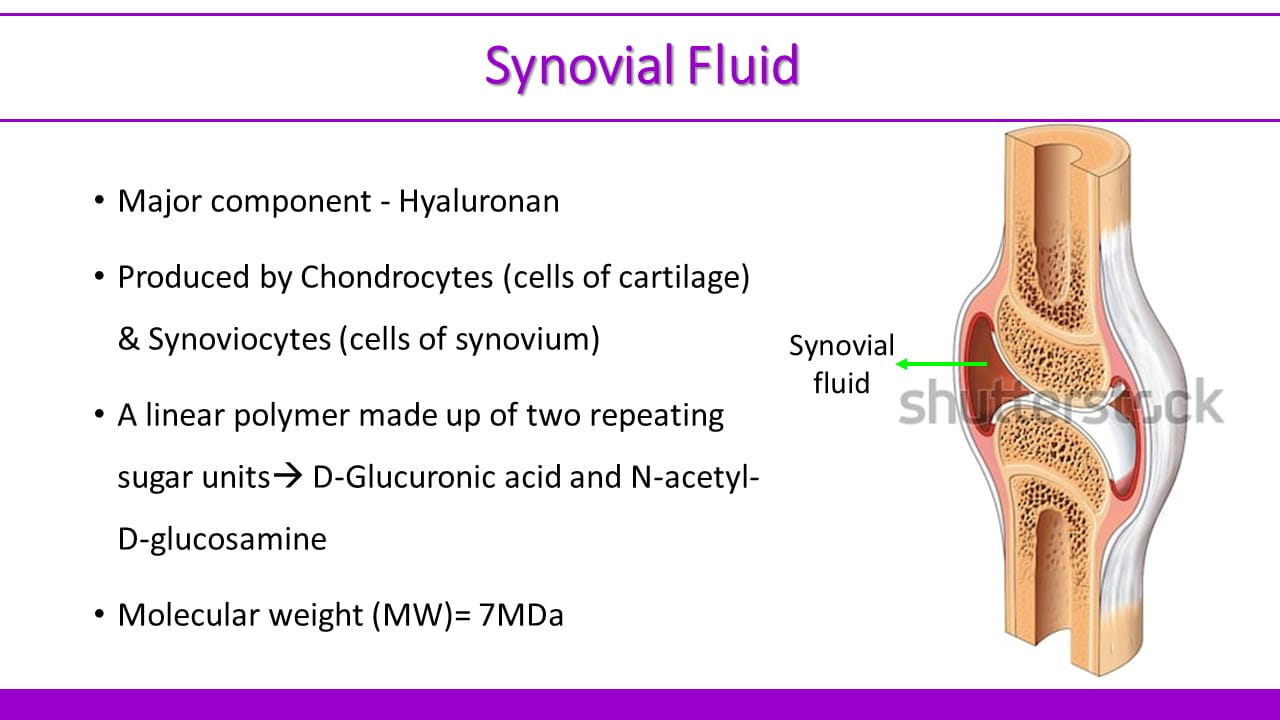 Synovial Fluid

• Major component - Hyaluronan

• Produced by Chondrocytes (cells of cartilage) & Synoviocytes (cells of synovium)

• A linear polymer made up of two repeating sugar units→ D-Glucuronic acid and N-acetyl-D-glucosamine

• Molecular weight (MW)= 7MDa

Synovial fluid

shutterstock